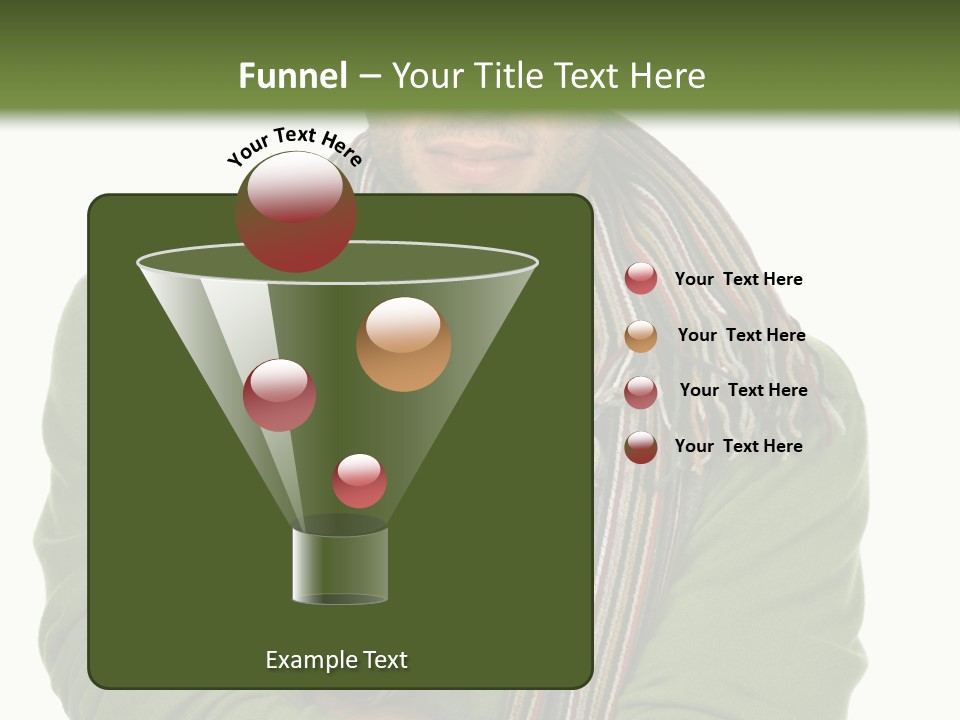 Funnel – Your Title Text Here

Your Text Here

Your Text Here

Your Text Here

Your Text Here

Your Text Here

Example Text